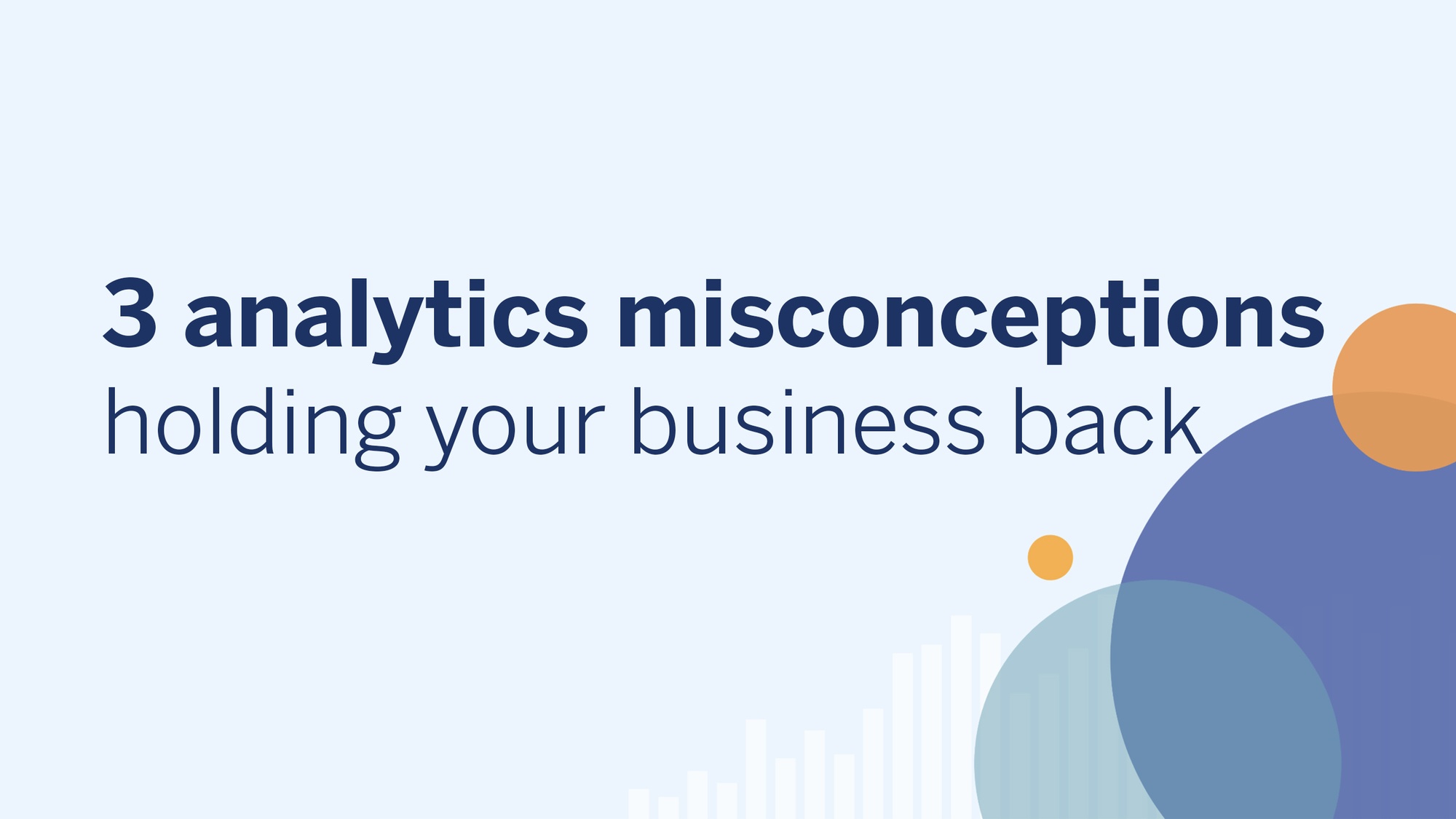 3 analytics misconceptions
holding your business back